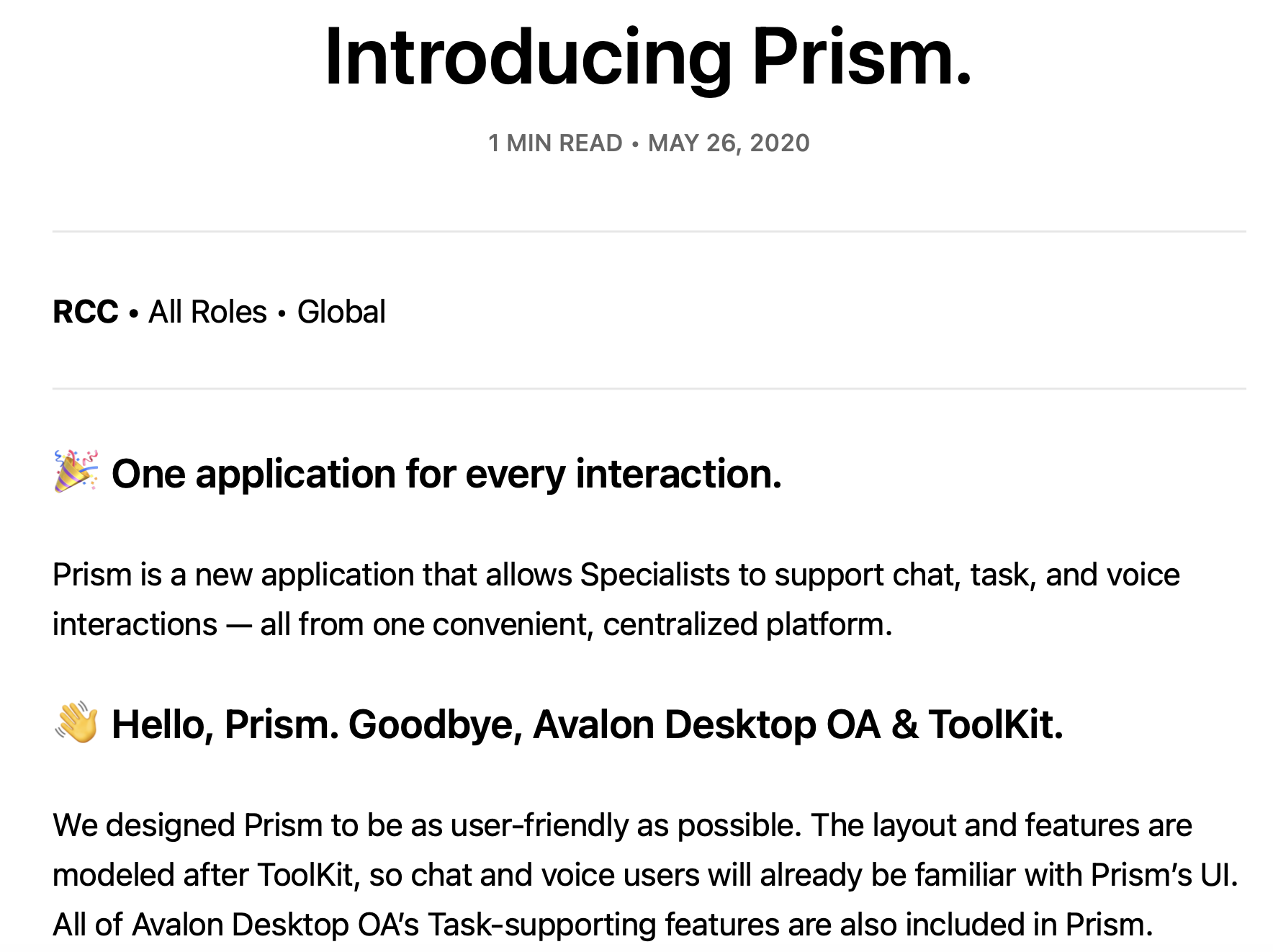 Introducing Prism.

1 MIN READ • MAY 26, 2020

RCC • All Roles • Global

🎉 One application for every interaction.

Prism is a new application that allows Specialists to support chat, task, and voice interactions — all from one convenient, centralized platform.

👋 Hello, Prism. Goodbye, Avalon Desktop OA & ToolKit.

We designed Prism to be as user-friendly as possible. The layout and features are modeled after ToolKit, so chat and voice users will already be familiar with Prism's UI. All of Avalon Desktop OA's Task-supporting features are also included in Prism.